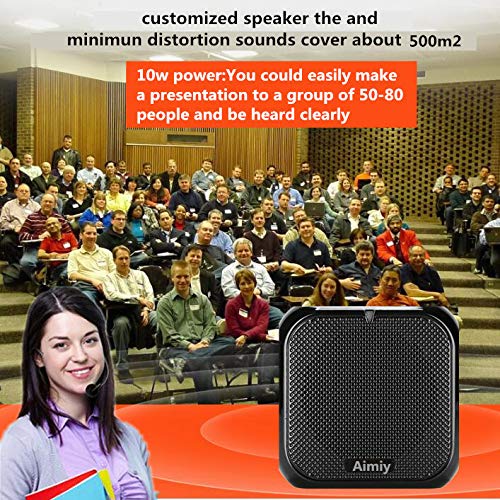 customized speaker the and minimun distortion sounds cover about 500m2

10w power:You could easily make a presentation to a group of 50-80 people and be heard clearly

Aimiy